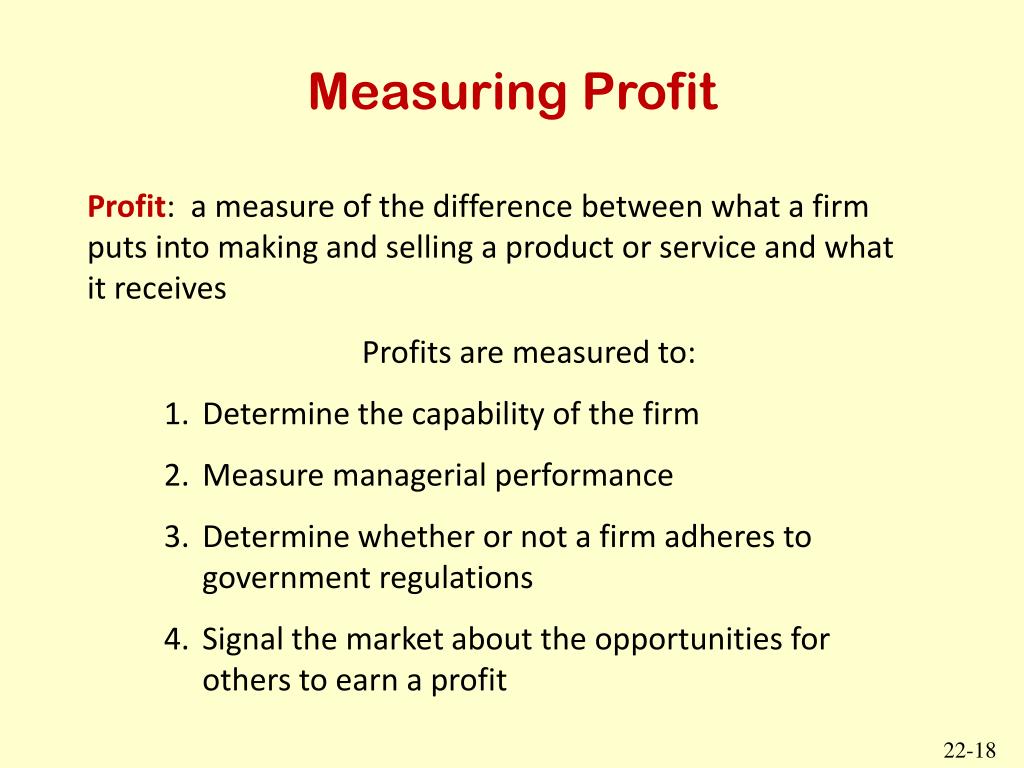 Measuring Profit

Profit: a measure of the difference between what a firm puts into making and selling a product or service and what it receives

Profits are measured to:

1. Determine the capability of the firm
2. Measure managerial performance
3. Determine whether or not a firm adheres to government regulations
4. Signal the market about the opportunities for others to earn a profit

22-18